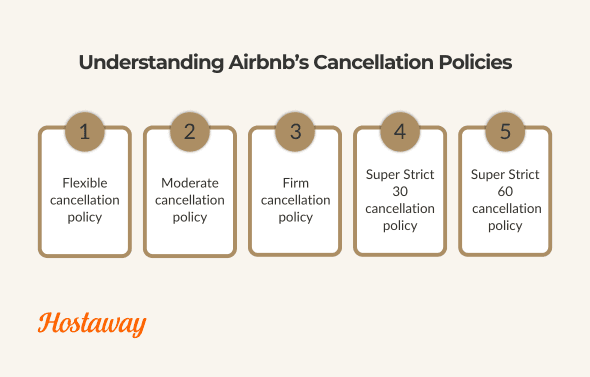 Understanding Airbnb's Cancellation Policies

1

Flexible cancellation policy

2

Moderate cancellation policy

3

Firm cancellation policy

4

Super Strict 30 cancellation policy

5

Super Strict 60 cancellation policy

Hostaway